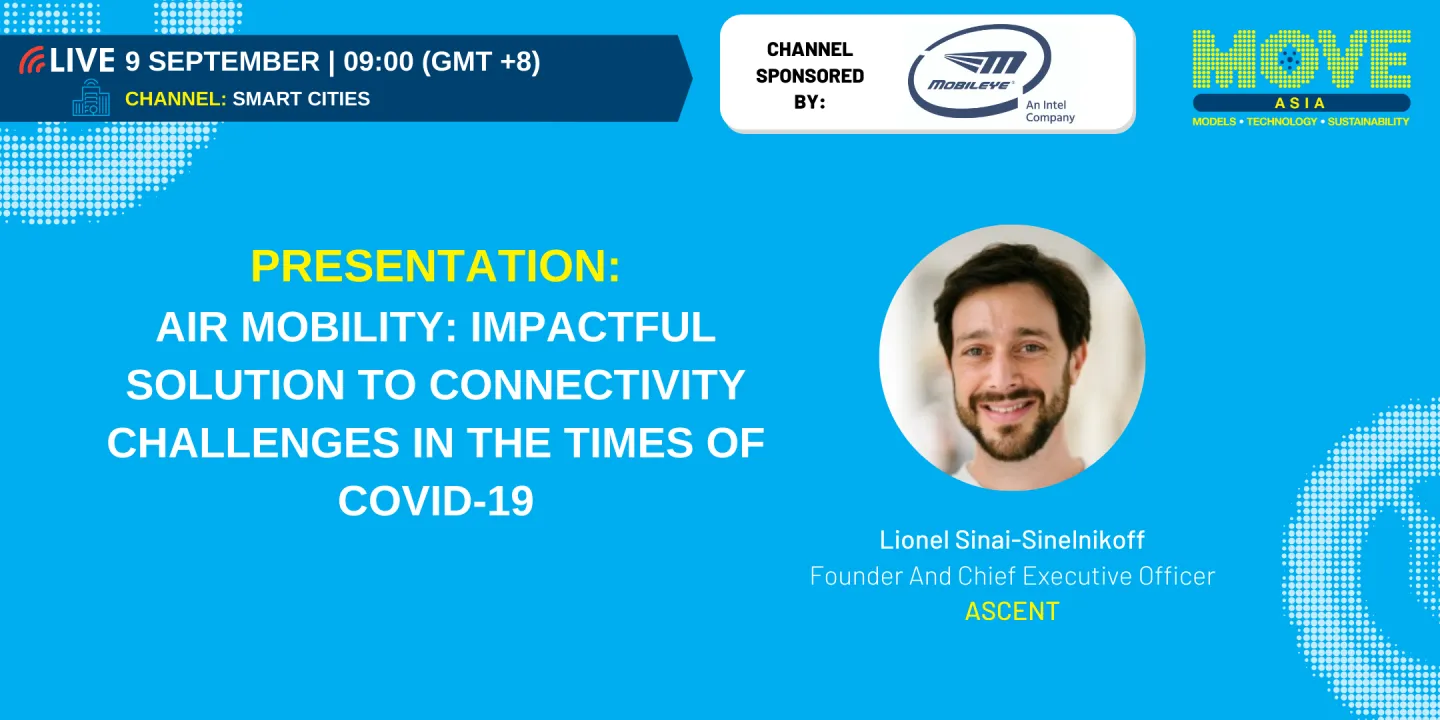 LIVE 9 SEPTEMBER | 09:00 (GMT +8)
CHANNEL: SMART CITIES

CHANNEL SPONSORED BY:

MOBILEYE
An Intel Company

MOVE
ASIA
MODELS • TECHNOLOGY • SUSTAINABILITY

PRESENTATION:
AIR MOBILITY: IMPACTFUL SOLUTION TO CONNECTIVITY CHALLENGES IN THE TIMES OF COVID-19

Lionel Sinai-Sinelnikoff
Founder And Chief Executive Officer
ASCENT